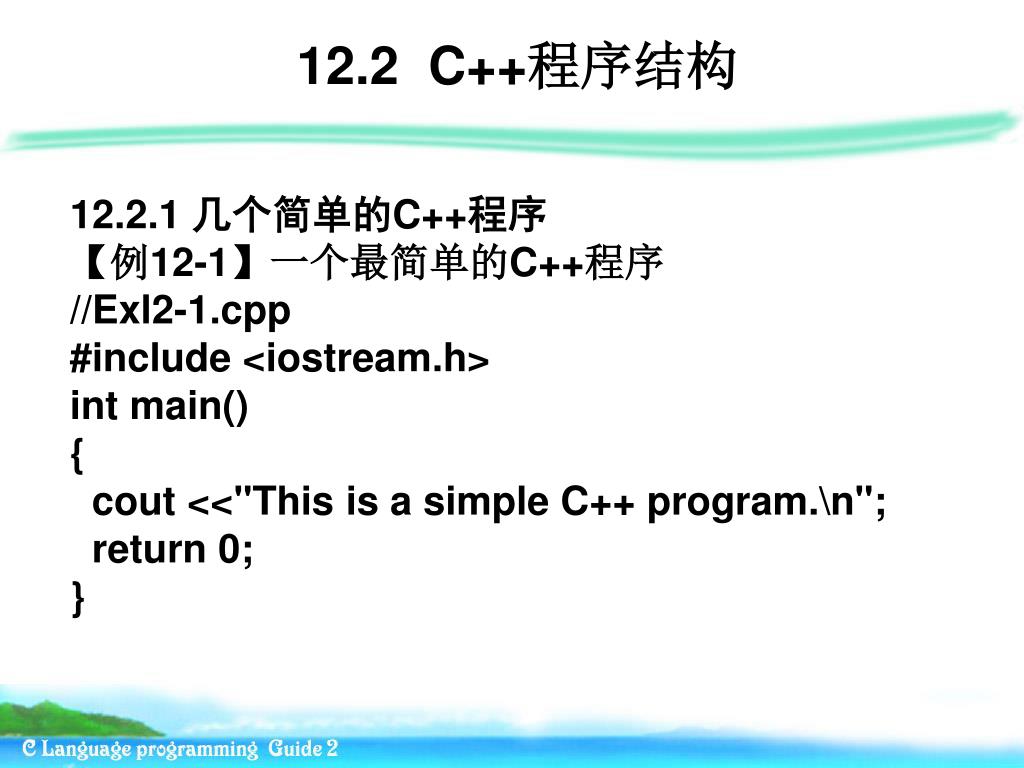 12.2 C++程序结构

12.2.1 几个简单的C++程序
【例12-1】一个最简单的C++程序
//Exl2-1.cpp
#include <iostream.h>
int main()
{
cout <<"This is a simple C++ program.\n";
return 0;
}

C Language programming Guide 2